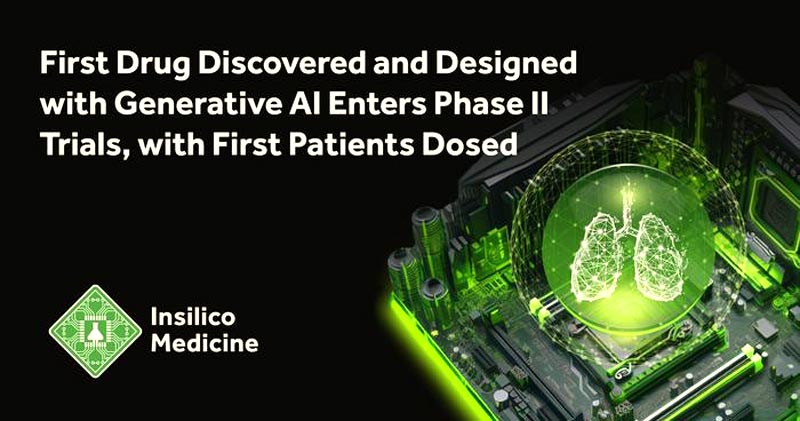 First Drug Discovered and Designed with Generative AI Enters Phase II Trials, with First Patients Dosed

Insilico Medicine